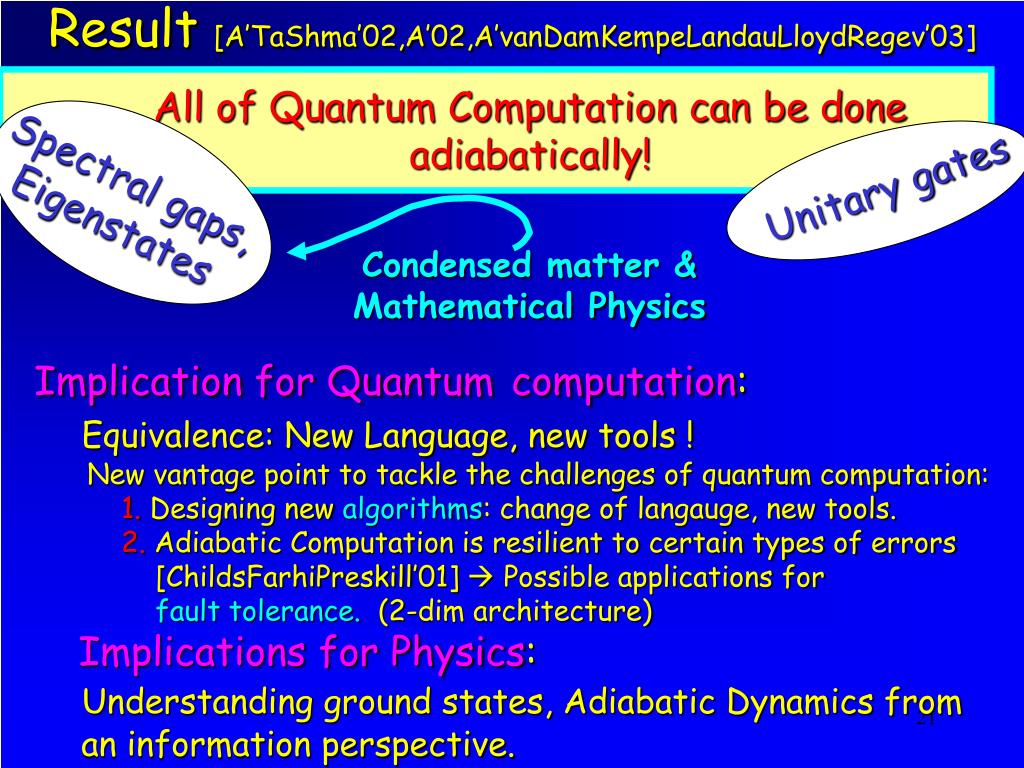 Result [A'TaShma'02,A'02,A'vanDamKempeLandauLloydRegev'03]

All of Quantum Computation can be done adiabatically!

Spectral gaps, Eigenstates

Unitary gates

Condensed matter & Mathematical Physics

Implication for Quantum computation:

Equivalence: New Language, new tools !

New vantage point to tackle the challenges of quantum computation:

1. Designing new algorithms: change of langauge, new tools.

2. Adiabatic Computation is resilient to certain types of errors [ChildsFarhiPreskill'01] → Possible applications for fault tolerance. (2-dim architecture)

Implications for Physics:

Understanding ground states, Adiabatic Dynamics from an information perspective.

21